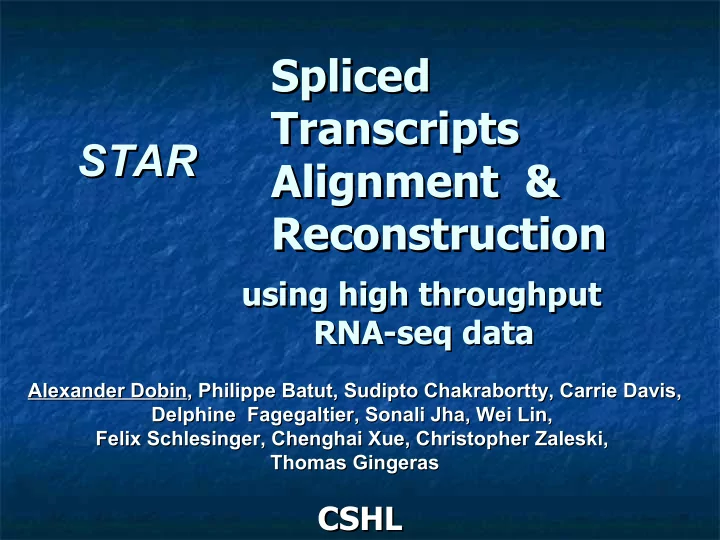 STAR

Spliced Transcripts Alignment & Reconstruction

using high throughput RNA-seq data

Alexander Dobin, Philippe Batut, Sudipto Chakrabortty, Carrie Davis, Delphine Fagegaltier, Sonali Jha, Wei Lin, Felix Schlesinger, Chenghai Xue, Christopher Zaleski, Thomas Gingeras

CSHL